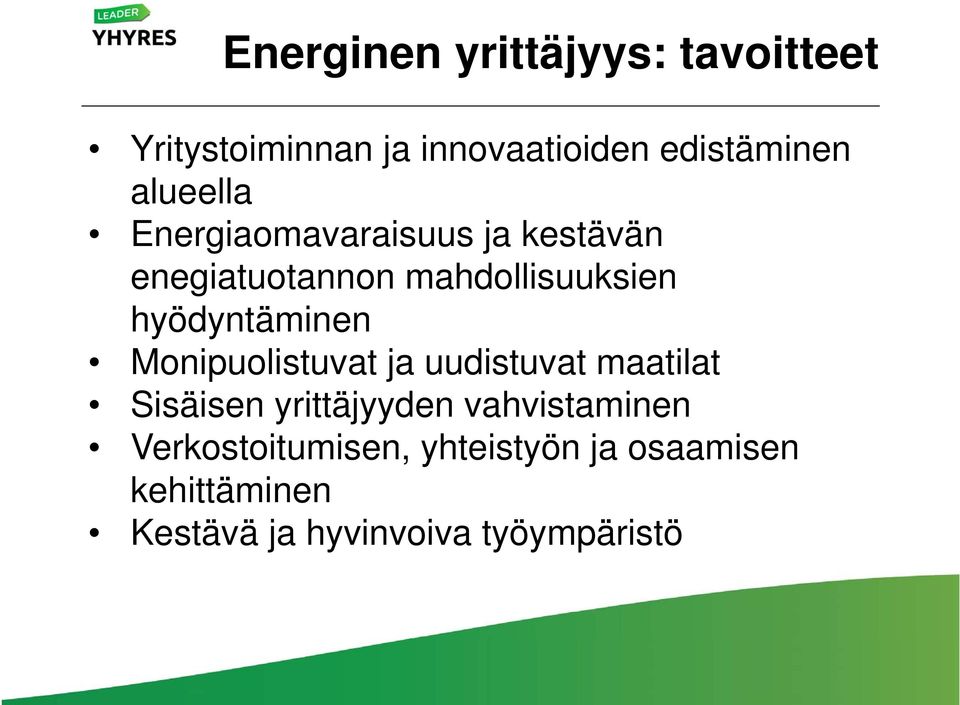 LEADER
YHYRES

Energinen yrittäjyys: tavoitteet

• Yritystoiminnan ja innovaatioiden edistäminen alueella
• Energiaomavaraisuus ja kestävän enegiatuotannon mahdollisuuksien hyödyntäminen
• Monipuolistuvat ja uudistuvat maatilat
• Sisäisen yrittäjyyden vahvistaminen
• Verkostoitumisen, yhteistyön ja osaamisen kehittäminen
• Kestävä ja hyvinvoiva työympäristö